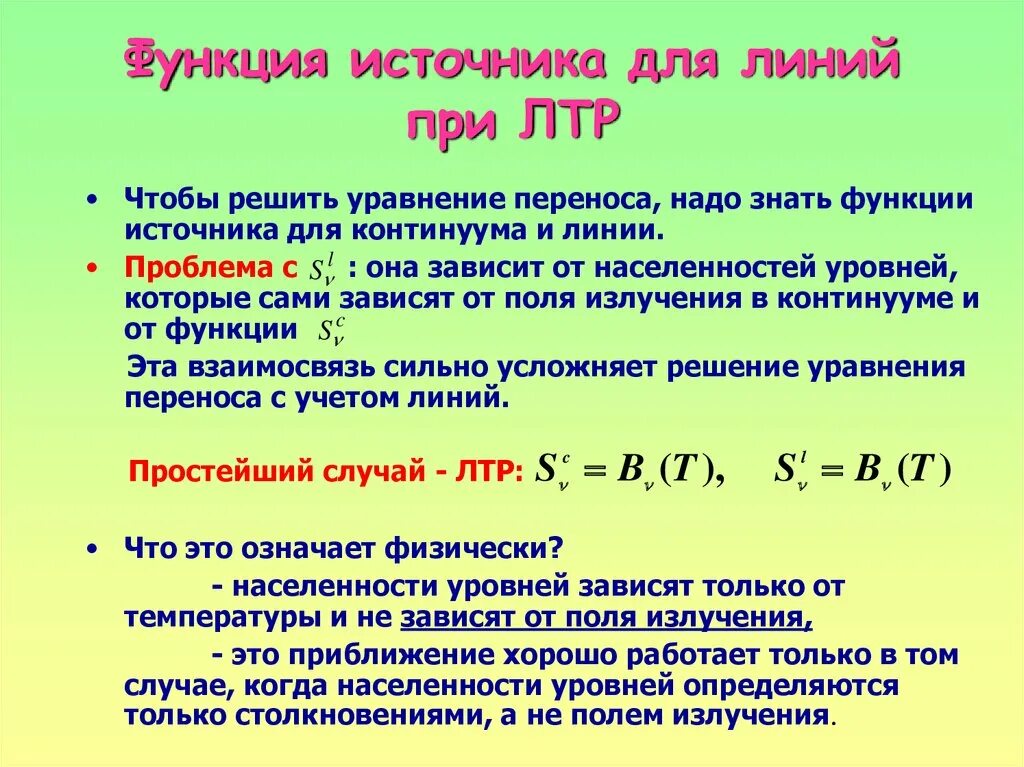 Функция источника для линий при ЛТР

• Чтобы решить уравнение переноса, надо знать функции источника для континуума и линии.

• Проблема с $S_\nu^l$ : она зависит от населенностей уровней, которые сами зависят от поля излучения в континууме и от функции $S_\nu^c$

Эта взаимосвязь сильно усложняет решение уравнения переноса с учетом линий.

Простейший случай - ЛТР: $S_\nu^c = B_\nu(T), \quad S_\nu^l = B_\nu(T)$

• Что это означает физически?

- населенности уровней зависят только от температуры и не зависят от поля излучения,

- это приближение хорошо работает только в том случае, когда населенности уровней определяются только столкновениями, а не полем излучения.